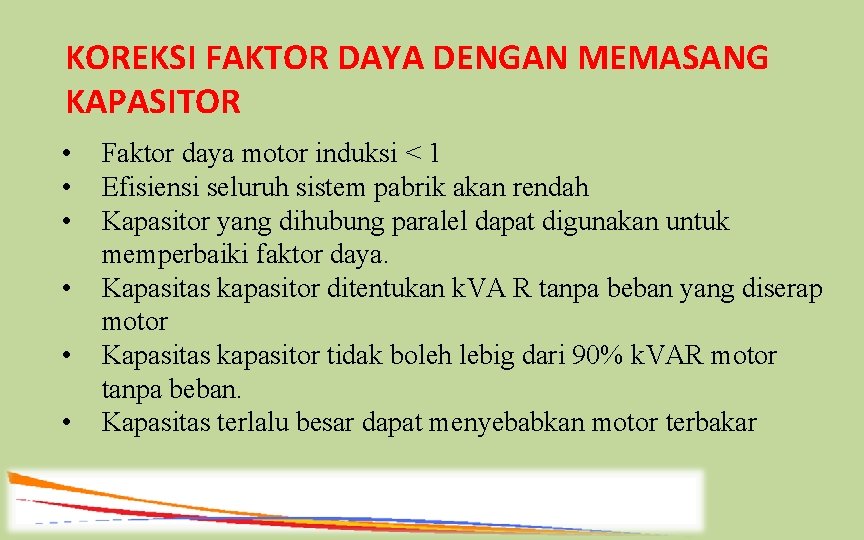 KOREKSI FAKTOR DAYA DENGAN MEMASANG KAPASITOR

• Faktor daya motor induksi < 1
• Efisiensi seluruh sistem pabrik akan rendah
• Kapasitor yang dihubung paralel dapat digunakan untuk memperbaiki faktor daya.
• Kapasitas kapasitor ditentukan kVA R tanpa beban yang diserap motor
• Kapasitas kapasitor tidak boleh lebig dari 90% kVAR motor tanpa beban.
• Kapasitas terlalu besar dapat menyebabkan motor terbakar